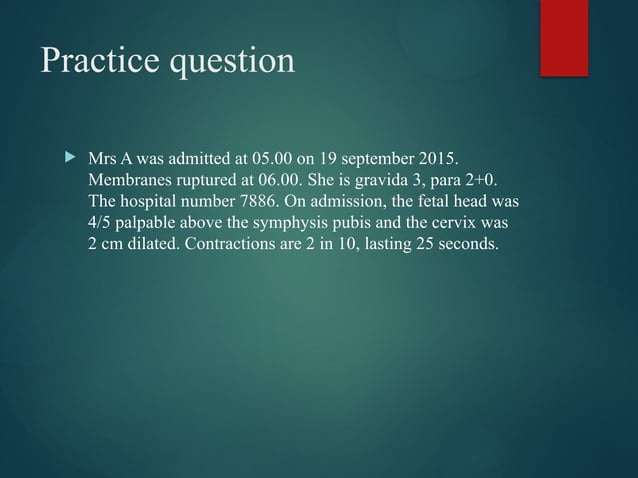 Practice question

Mrs A was admitted at 05.00 on 19 september 2015. Membranes ruptured at 06.00. She is gravida 3, para 2+0. The hospital number 7886. On admission, the fetal head was 4/5 palpable above the symphysis pubis and the cervix was 2 cm dilated. Contractions are 2 in 10, lasting 25 seconds.